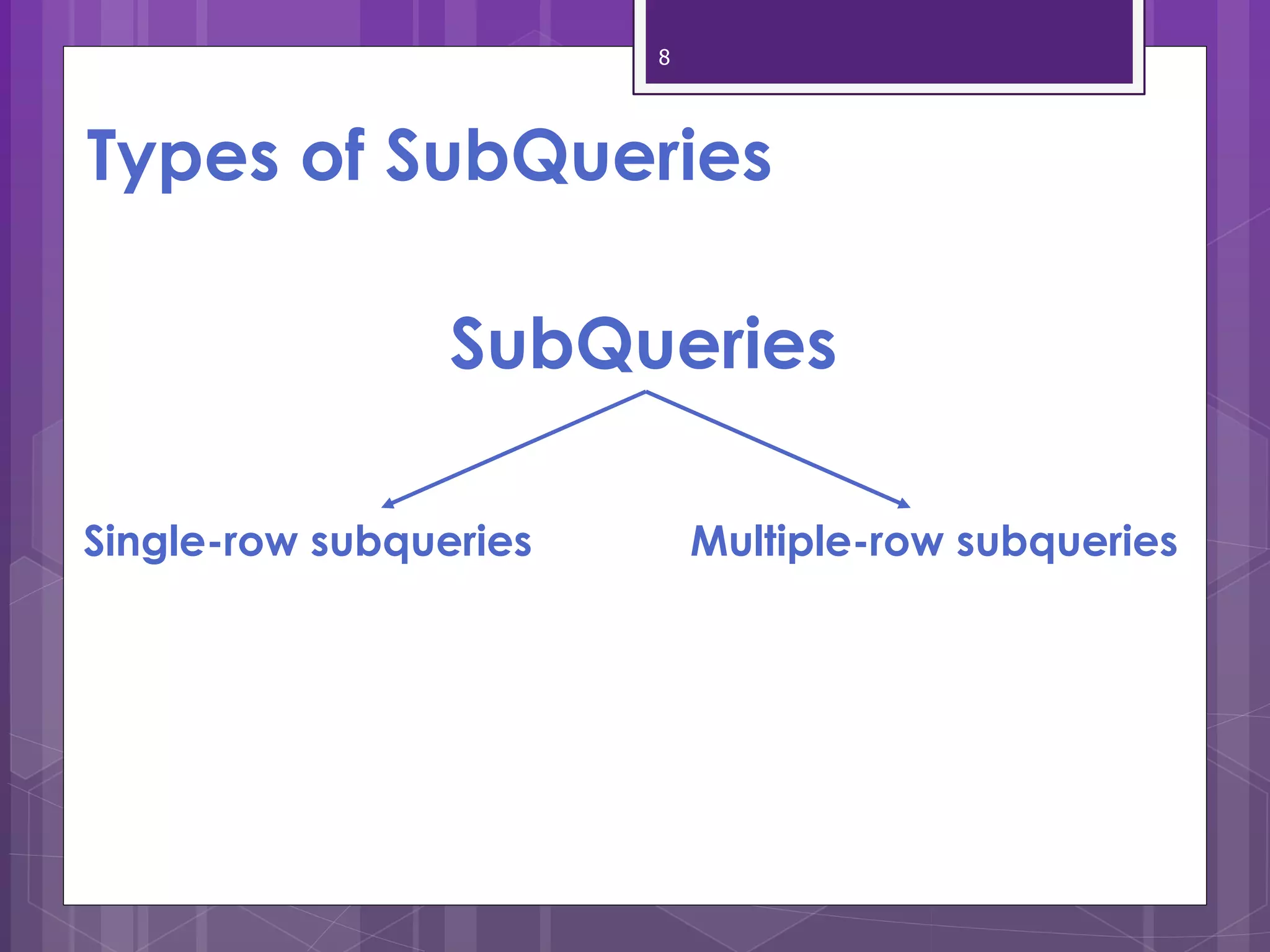 8

Types of SubQueries

SubQueries

Single-row subqueries

Multiple-row subqueries